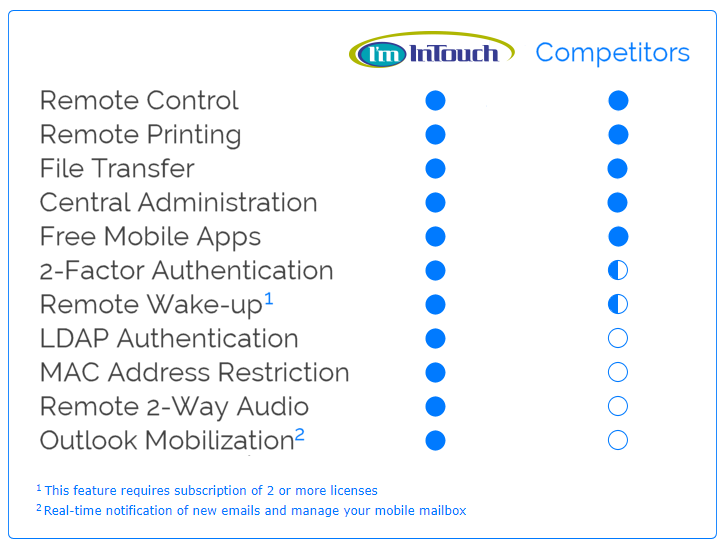 | | I'm InTouch | Competitors |
|---|---|---|
| Remote Control | ● | ● |
| Remote Printing | ● | ● |
| File Transfer | ● | ● |
| Central Administration | ● | ● |
| Free Mobile Apps | ● | ● |
| 2-Factor Authentication | ● | ◐ |
| Remote Wake-up$^1$ | ● | ◐ |
| LDAP Authentication | ● | ○ |
| MAC Address Restriction | ● | ○ |
| Remote 2-Way Audio | ● | ○ |
| Outlook Mobilization$^2$ | ● | ○ |

$^1$ This feature requires subscription of 2 or more licenses
$^2$ Real-time notification of new emails and manage your mobile mailbox